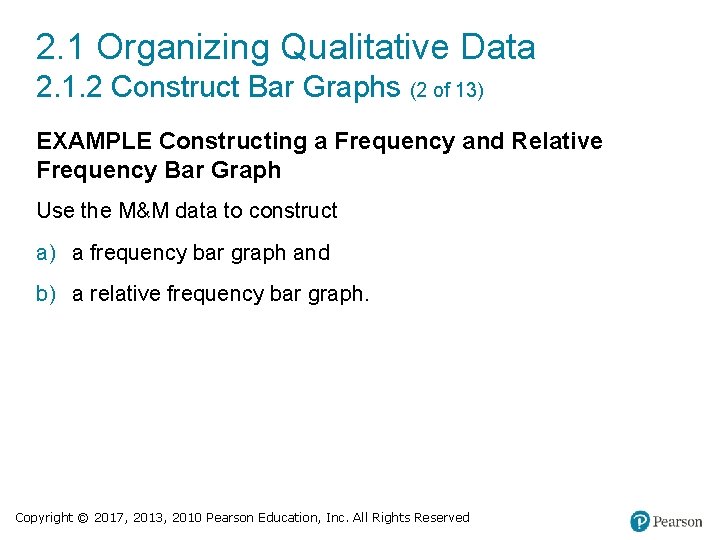 2.1 Organizing Qualitative Data
2.1.2 Construct Bar Graphs (2 of 13)

EXAMPLE Constructing a Frequency and Relative Frequency Bar Graph

Use the M&M data to construct

a) a frequency bar graph and

b) a relative frequency bar graph.

Copyright © 2017, 2013, 2010 Pearson Education, Inc. All Rights Reserved

Pearson